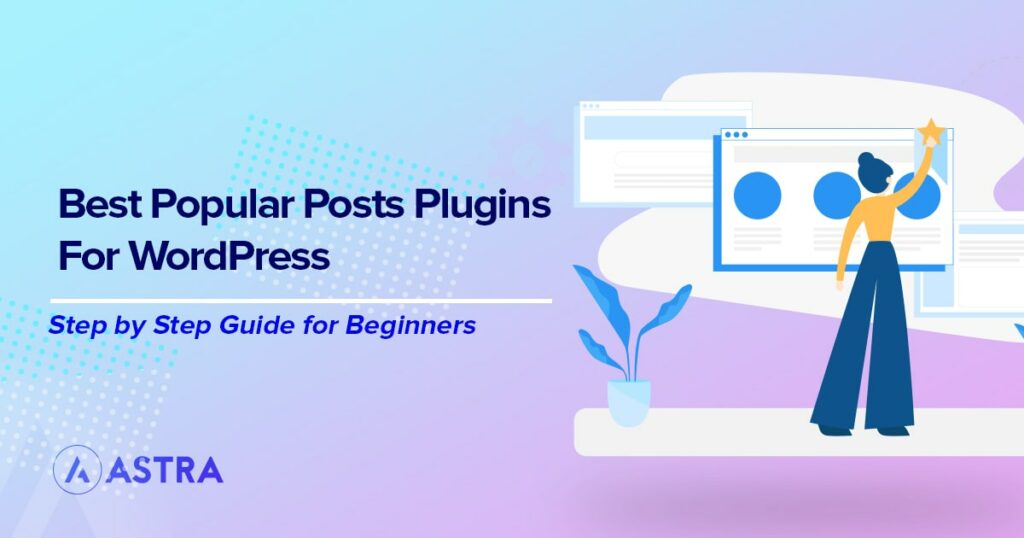 Best Popular Posts Plugins For WordPress

Step by Step Guide for Beginners

ASTRA